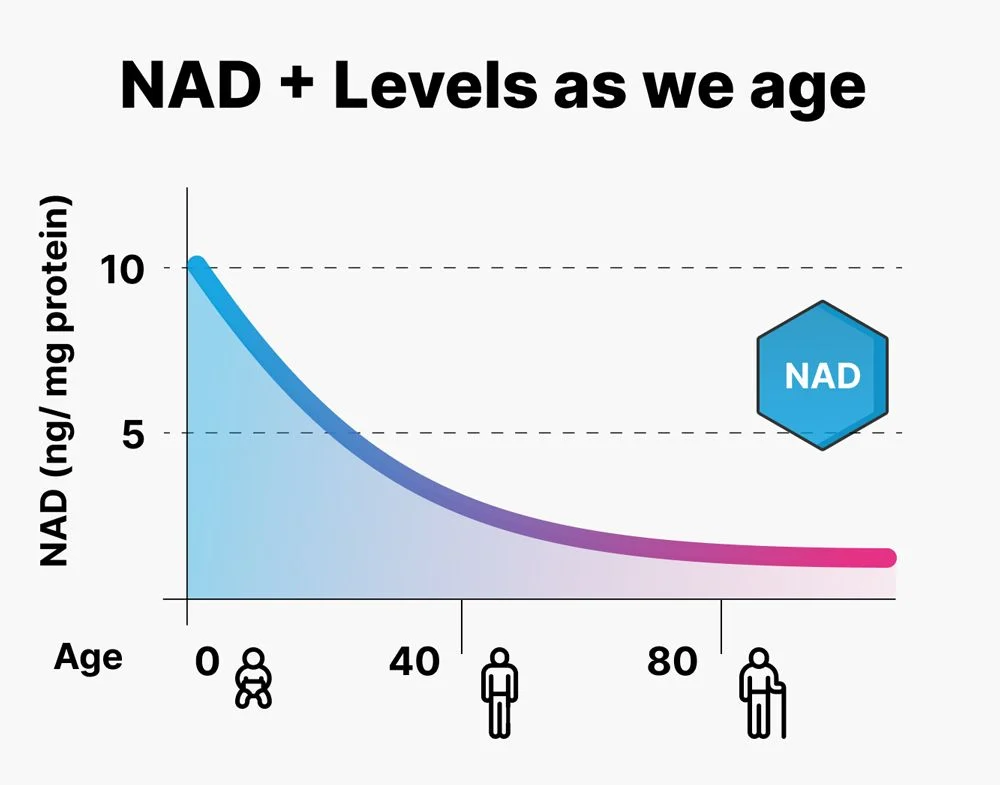 NAD + Levels as we age

NAD (ng/ mg protein)

10

5

NAD

Age 0 40 80